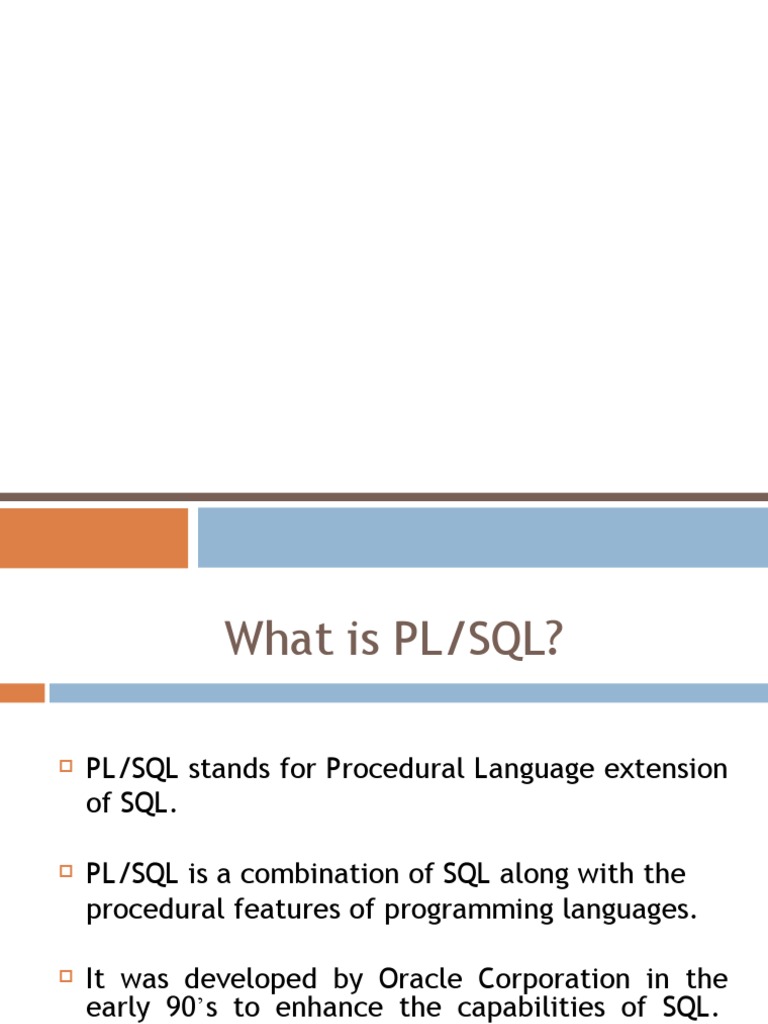 What is PL/SQL?

PL/SQL stands for Procedural Language extension of SQL.

PL/SQL is a combination of SQL along with the procedural features of programming languages.

It was developed by Oracle Corporation in the early 90's to enhance the capabilities of SQL.